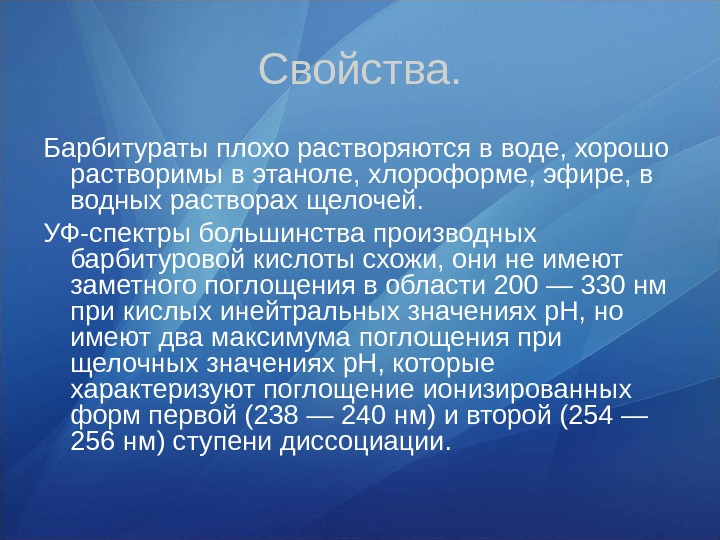 Свойства.

Барбитураты плохо растворяются в воде, хорошо растворимы в этаноле, хлороформе, эфире, в водных растворах щелочей.

УФ-спектры большинства производных барбитуровой кислоты схожи, они не имеют заметного поглощения в области 200 — 330 нм при кислых инейтральных значениях pH, но имеют два максимума поглощения при щелочных значениях pH, которые характеризуют поглощение ионизированных форм первой (238 — 240 нм) и второй (254 — 256 нм) ступени диссоциации.